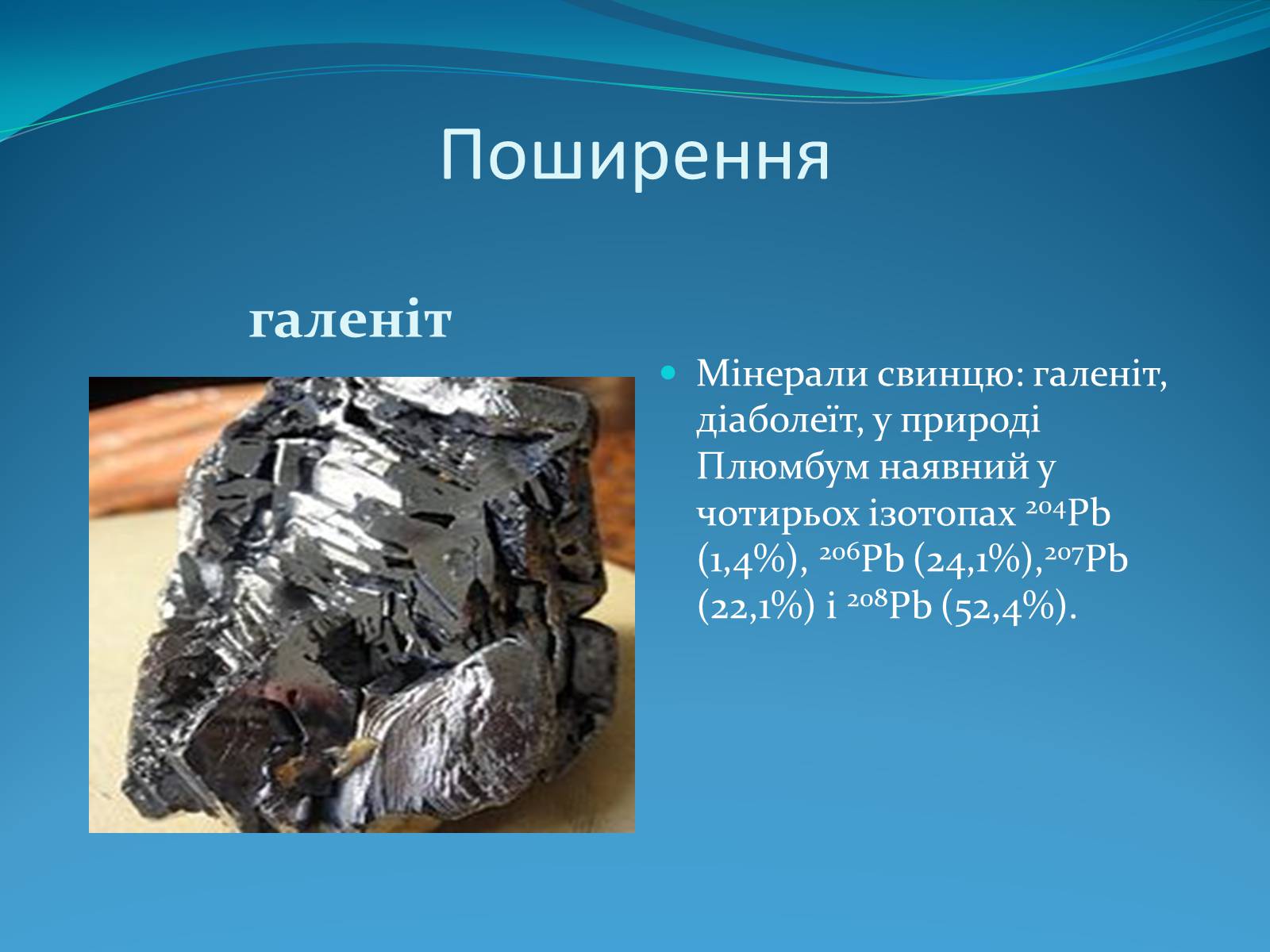 Поширення

галеніт

Мінерали свинцю: галеніт, діаболеїт, у природі Плюмбум наявний у чотирьох ізотопах $^{204}Pb$ (1,4%), $^{206}Pb$ (24,1%),$^{207}Pb$ (22,1%) і $^{208}Pb$ (52,4%).